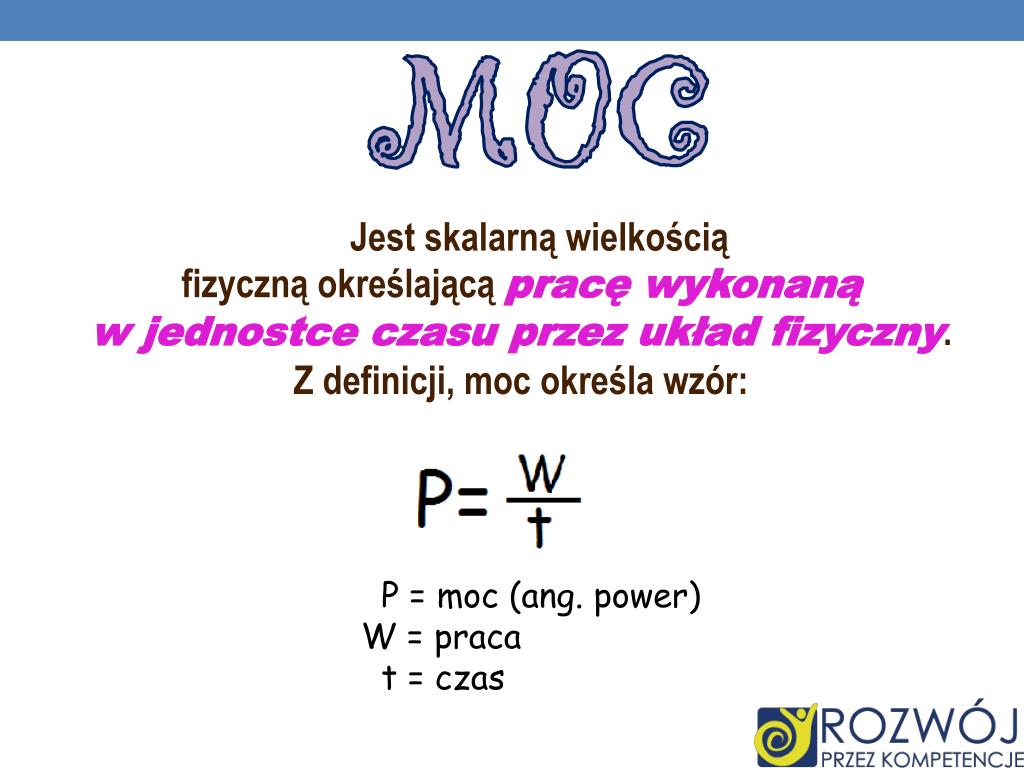 MOC

Jest skalarną wielkością fizyczną określającą pracę wykonaną w jednostce czasu przez układ fizyczny. Z definicji, moc określa wzór:

$P=\frac{W}{t}$

P = moc (ang. power)
W = praca
t = czas

ROZWÓJ
PRZEZ KOMPETENCJE